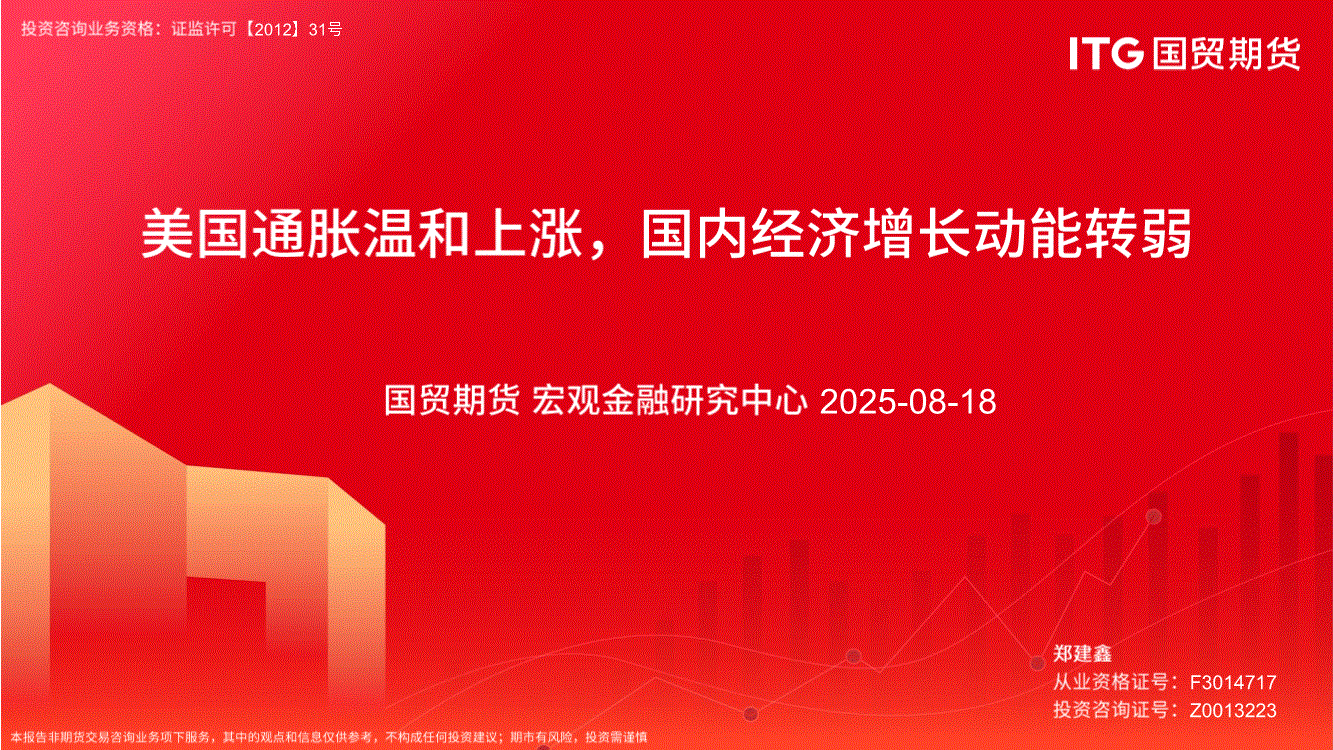 投资咨询业务资格：证监许可【2012】31号

ITG 国贸期货

美国通胀温和上涨，国内经济增长动能转弱

国贸期货 宏观金融研究中心 2025-08-18

郑建鑫
从业资格证号：F3014717
投资咨询证号：Z0013223

本报告非期货交易咨询业务项下服务，其中的观点和信息仅供参考，不构成任何投资建议；期市有风险，投资需谨慎